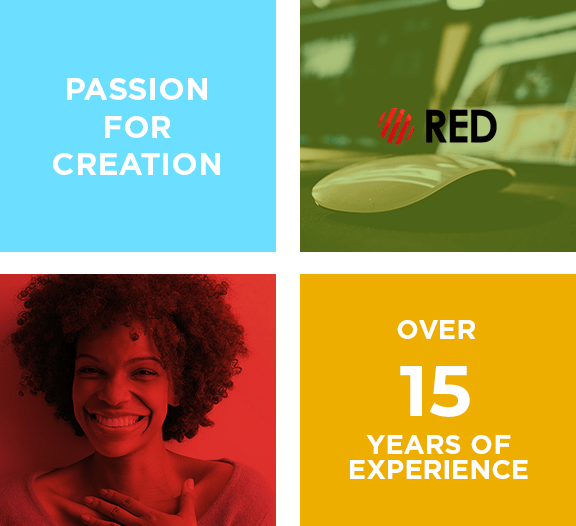 PASSION FOR CREATION

RED

OVER 15 YEARS OF EXPERIENCE